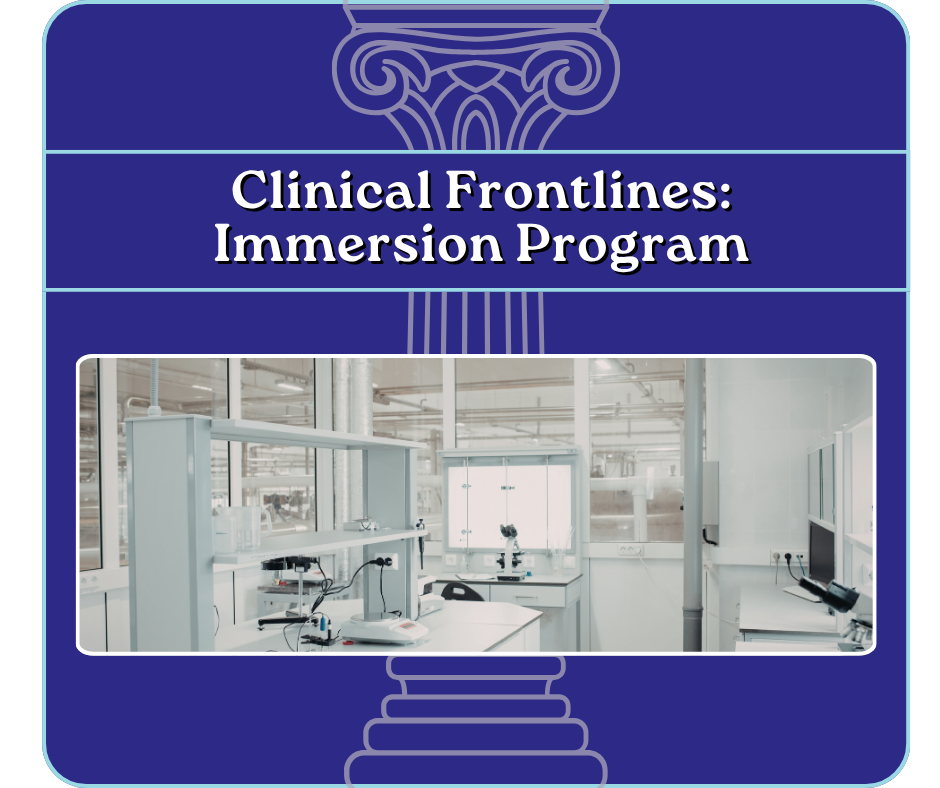 Clinical Frontlines: Immersion Program